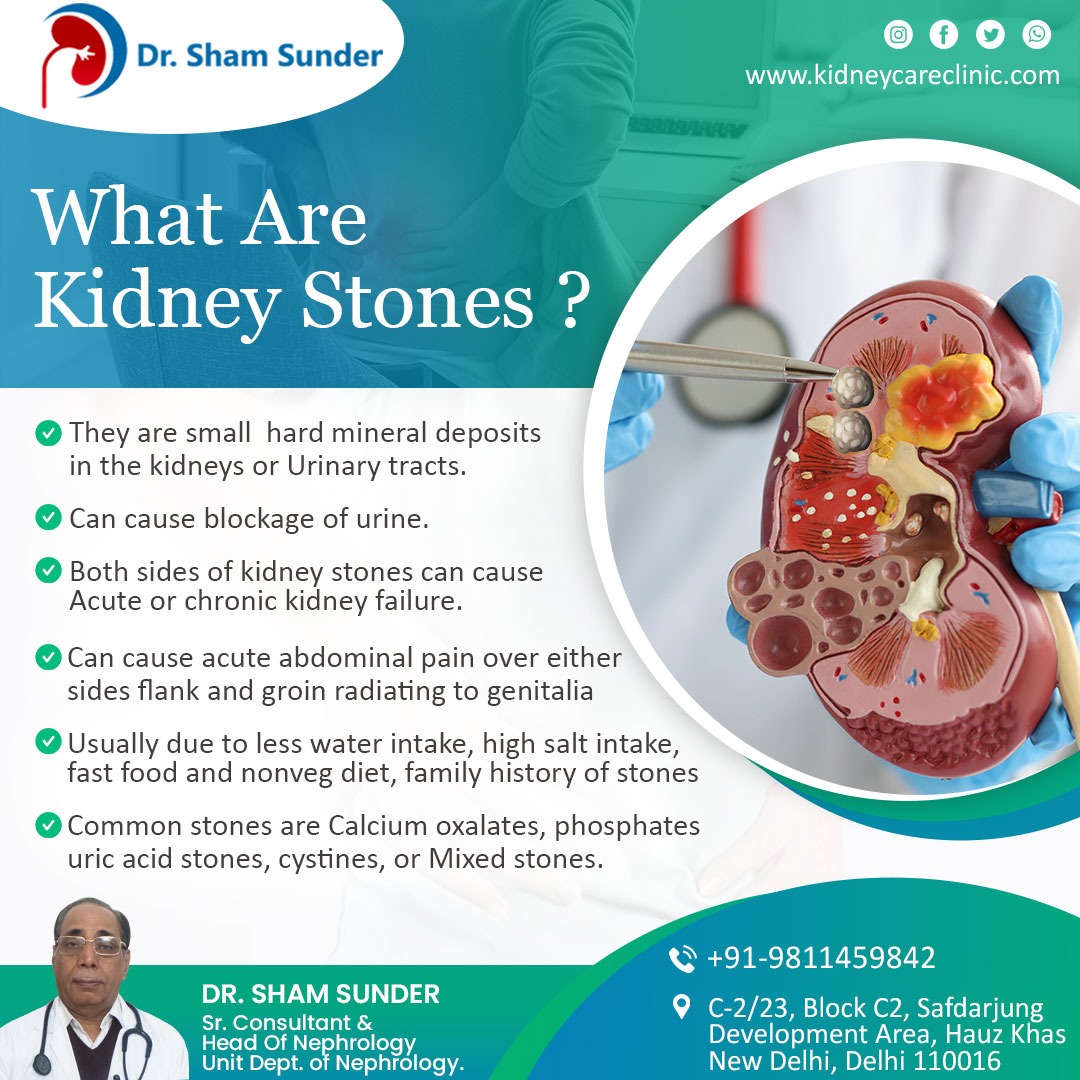 Dr. Sham Sunder

www.kidneycareclinic.com

What Are Kidney Stones ?

They are small hard mineral deposits in the kidneys or Urinary tracts.

Can cause blockage of urine.

Both sides of kidney stones can cause Acute or chronic kidney failure.

Can cause acute abdominal pain over either sides flank and groin radiating to genitalia

Usually due to less water intake, high salt intake, fast food and nonveg diet, family history of stones

Common stones are Calcium oxalates, phosphates uric acid stones, cystines, or Mixed stones.

DR. SHAM SUNDER
Sr. Consultant & Head Of Nephrology Unit Dept. of Nephrology.

+91-9811459842

C-2/23, Block C2, Safdarjung Development Area, Hauz Khas New Delhi, Delhi 110016